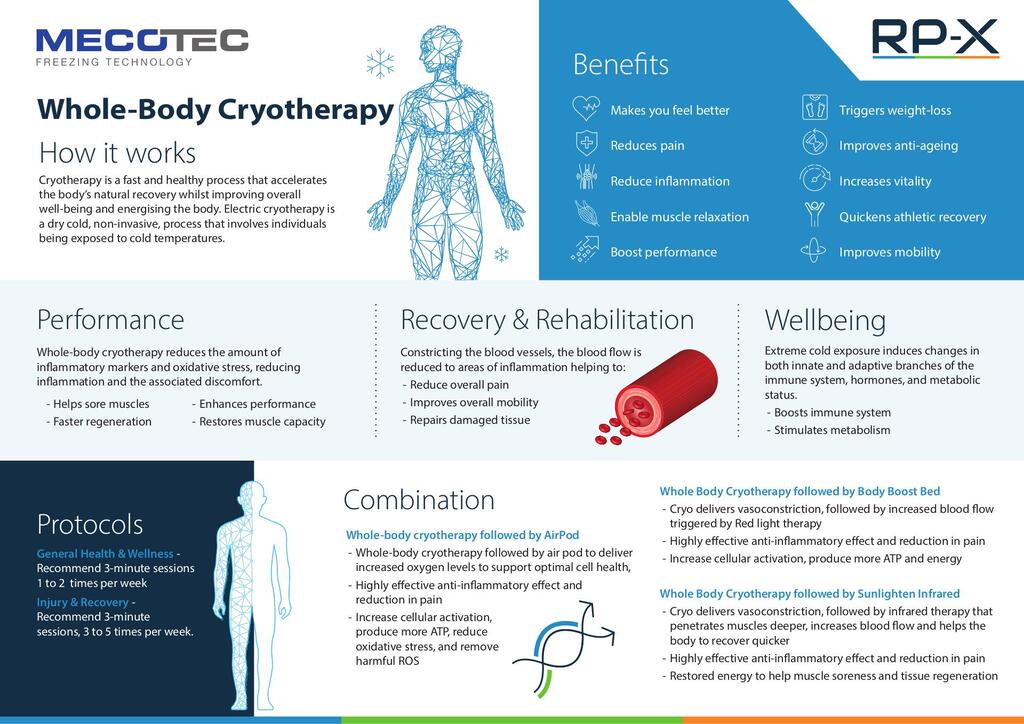 MECOTEC
FREEZING TECHNOLOGY

RP-X

Whole-Body Cryotherapy

How it works

Cryotherapy is a fast and healthy process that accelerates the body's natural recovery whilst improving overall well-being and energising the body. Electric cryotherapy is a dry cold, non-invasive, process that involves individuals being exposed to cold temperatures.

Benefits

Makes you feel better
Reduces pain
Reduce inflammation
Enable muscle relaxation
Boost performance

Triggers weight-loss
Improves anti-ageing
Increases vitality
Quickens athletic recovery
Improves mobility

Performance

Whole-body cryotherapy reduces the amount of inflammatory markers and oxidative stress, reducing inflammation and the associated discomfort.

- Helps sore muscles
- Faster regeneration
- Enhances performance
- Restores muscle capacity

Recovery & Rehabilitation

Constricting the blood vessels, the blood flow is reduced to areas of inflammation helping to:
- Reduce overall pain
- Improves overall mobility
- Repairs damaged tissue

Wellbeing

Extreme cold exposure induces changes in both innate and adaptive branches of the immune system, hormones, and metabolic status.
- Boosts immune system
- Stimulates metabolism

Protocols

General Health & Wellness - Recommend 3-minute sessions 1 to 2 times per week
Injury & Recovery - Recommend 3-minute sessions, 3 to 5 times per week.

Combination

Whole-body cryotherapy followed by AirPod
- Whole-body cryotherapy followed by air pod to deliver increased oxygen levels to support optimal cell health,
- Highly effective anti-inflammatory effect and reduction in pain
- Increase cellular activation, produce more ATP, reduce oxidative stress, and remove harmful ROS

Whole Body Cryotherapy followed by Body Boost Bed
- Cryo delivers vasoconstriction, followed by increased blood flow triggered by Red light therapy
- Highly effective anti-inflammatory effect and reduction in pain
- Increase cellular activation, produce more ATP and energy

Whole Body Cryotherapy followed by Sunlighten Infrared
- Cryo delivers vasoconstriction, followed by infrared therapy that penetrates muscles deeper, increases blood flow and helps the body to recover quicker
- Highly effective anti-inflammatory effect and reduction in pain
- Restored energy to help muscle soreness and tissue regeneration